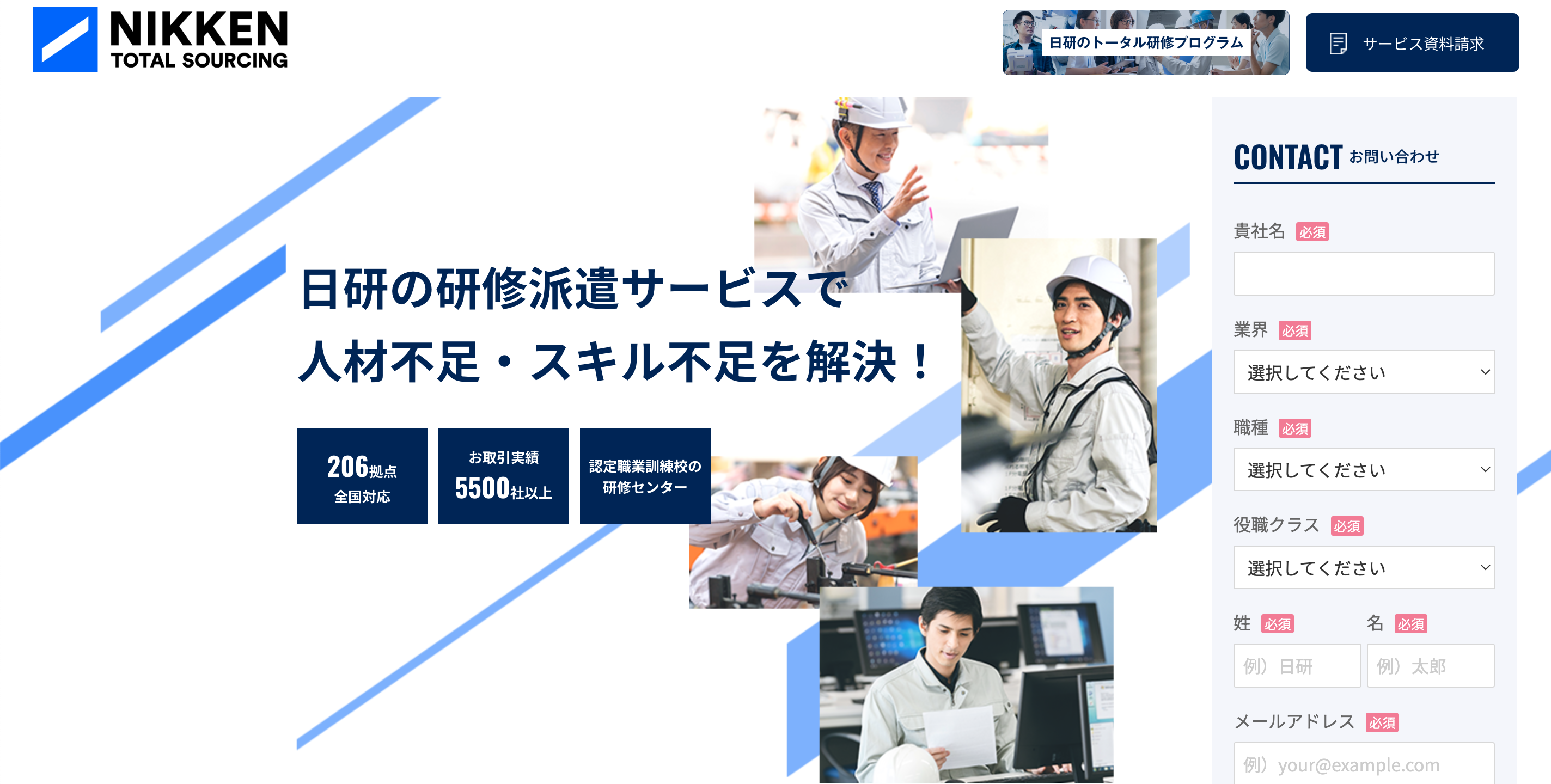 NIKKEN
TOTAL SOURCING

日研のトータル研修プログラム

サービス資料請求

日研の研修派遣サービスで
人材不足・スキル不足を解決！

206拠点
全国対応

お取引実績
5500社以上

認定職業訓練校の
研修センター

CONTACT お問い合わせ

貴社名 必須

業界 必須
選択してください

職種 必須
選択してください

役職クラス 必須
選択してください

姓 必須
例）日研

名 必須
例）太郎

メールアドレス 必須
例）your@example.com